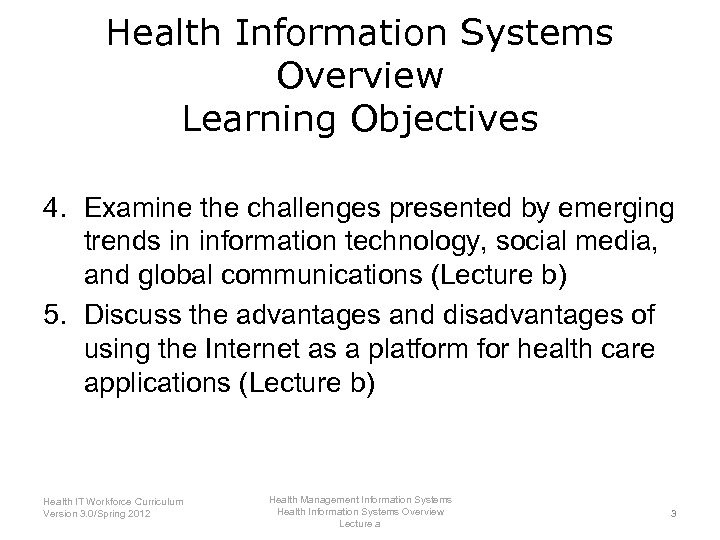 Health Information Systems Overview
Learning Objectives

4. Examine the challenges presented by emerging trends in information technology, social media, and global communications (Lecture b)
5. Discuss the advantages and disadvantages of using the Internet as a platform for health care applications (Lecture b)

Health IT Workforce Curriculum
Version 3.0/Spring 2012

Health Management Information Systems
Health Information Systems Overview
Lecture a

3